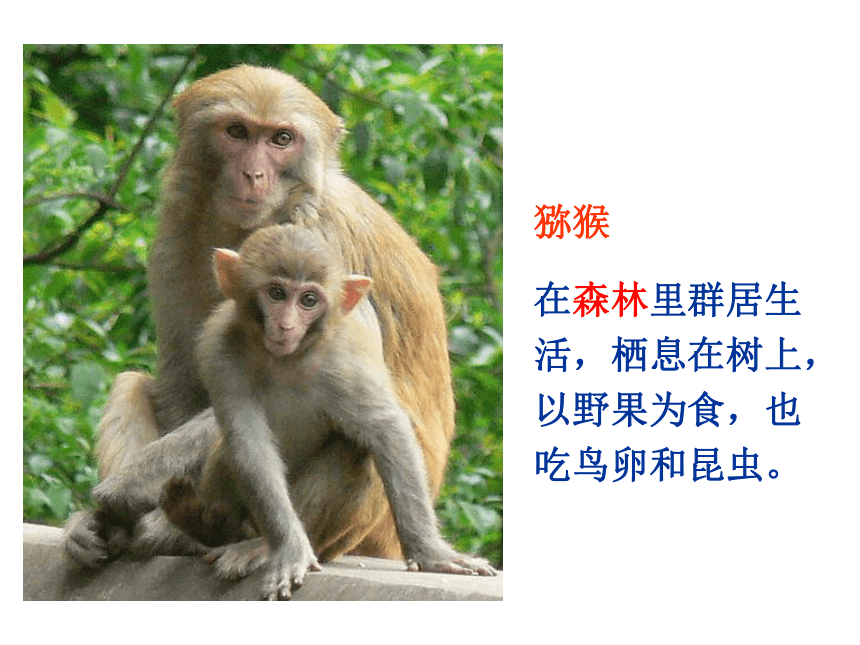 猕猴

在森林里群居生活，栖息在树上，以野果为食，也吃鸟卵和昆虫。